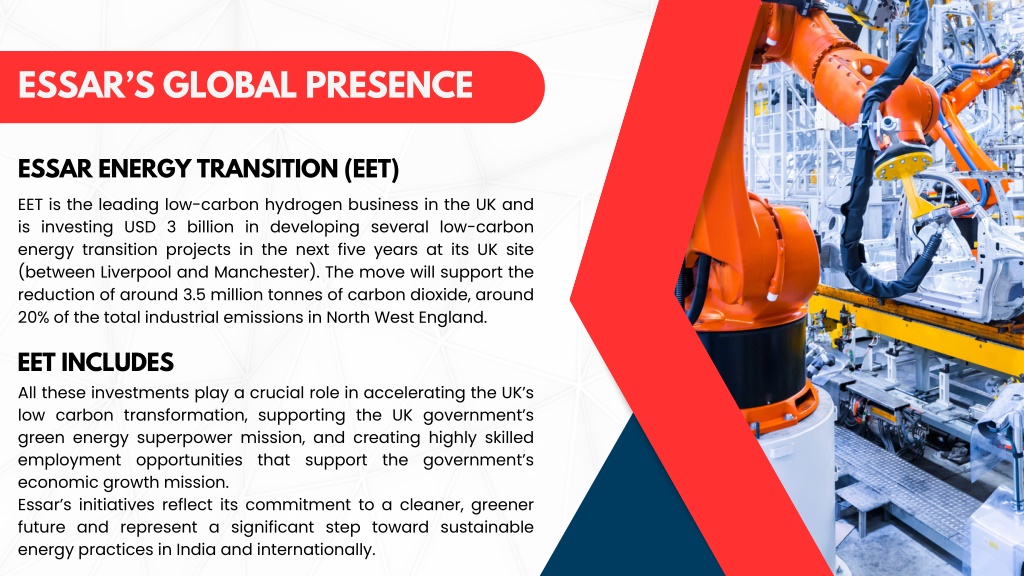 ESSAR'S GLOBAL PRESENCE

ESSAR ENERGY TRANSITION (EET)

EET is the leading low-carbon hydrogen business in the UK and is investing USD 3 billion in developing several low-carbon energy transition projects in the next five years at its UK site (between Liverpool and Manchester). The move will support the reduction of around 3.5 million tonnes of carbon dioxide, around 20% of the total industrial emissions in North West England.

EET INCLUDES

All these investments play a crucial role in accelerating the UK's low carbon transformation, supporting the UK government's green energy superpower mission, and creating highly skilled employment opportunities that support the government's economic growth mission.
Essar's initiatives reflect its commitment to a cleaner, greener future and represent a significant step toward sustainable energy practices in India and internationally.